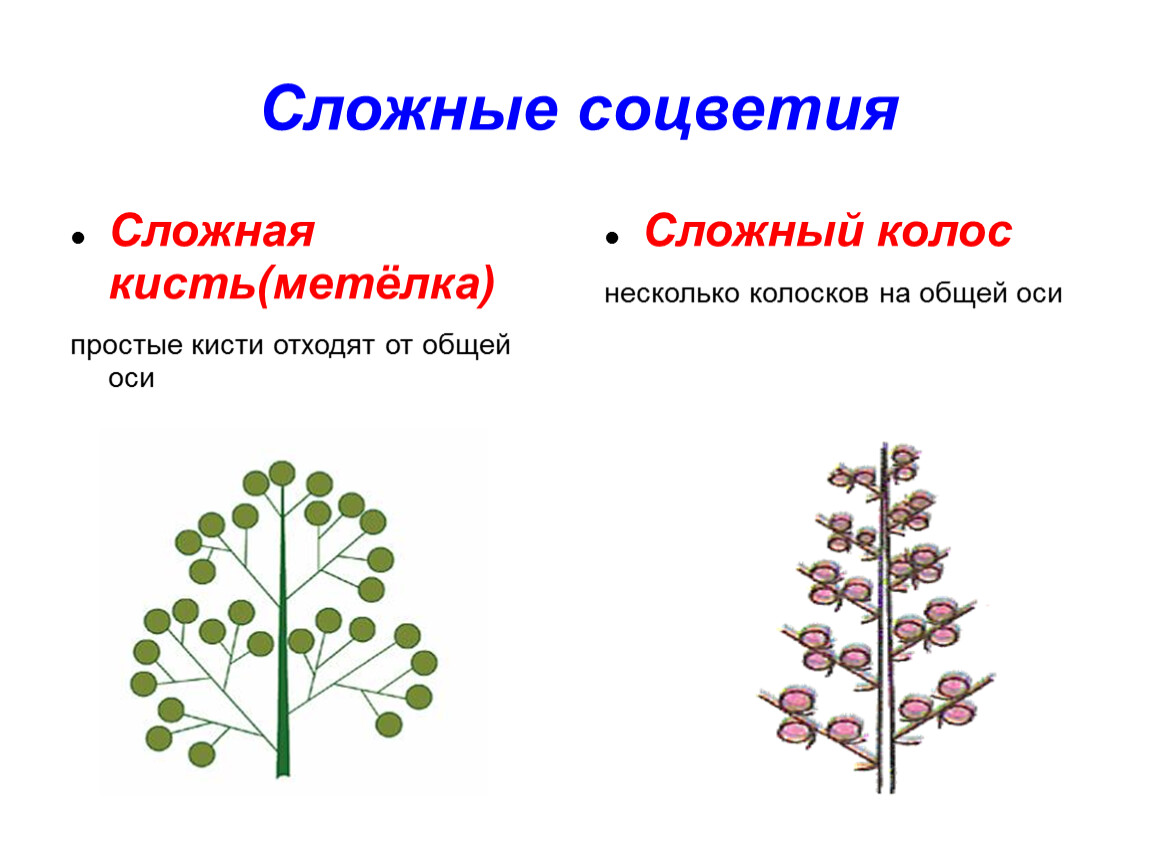 Сложные соцветия

• Сложная кисть(метёлка)

простые кисти отходят от общей оси

• Сложный колос

несколько колосков на общей оси